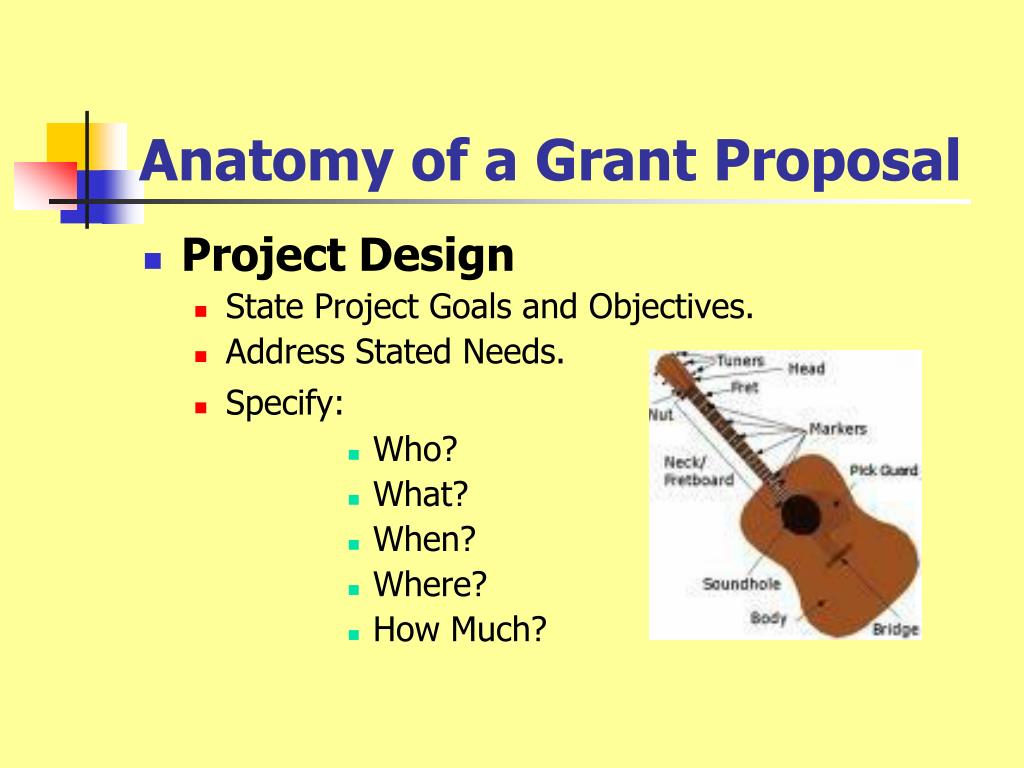 Anatomy of a Grant Proposal

Project Design

State Project Goals and Objectives.

Address Stated Needs.

Specify:

Who?

What?

When?

Where?

How Much?

Tuners
Head
Fret
Nut
Markers
Neck/
Fretboard
Pick Guard
Soundhole
Body
Bridge